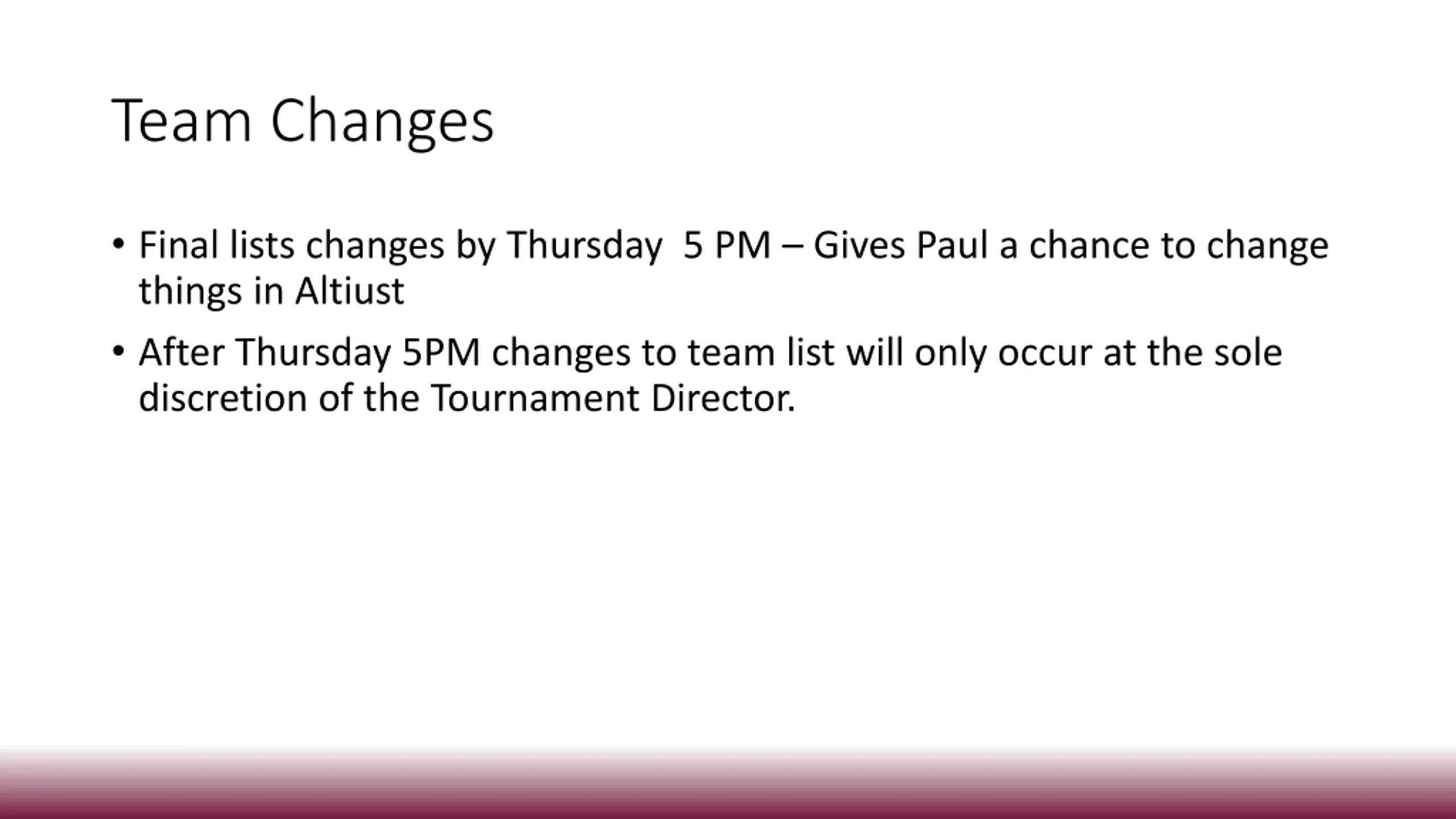 Team Changes

• Final lists changes by Thursday 5 PM – Gives Paul a chance to change things in Altiust

• After Thursday 5PM changes to team list will only occur at the sole discretion of the Tournament Director.